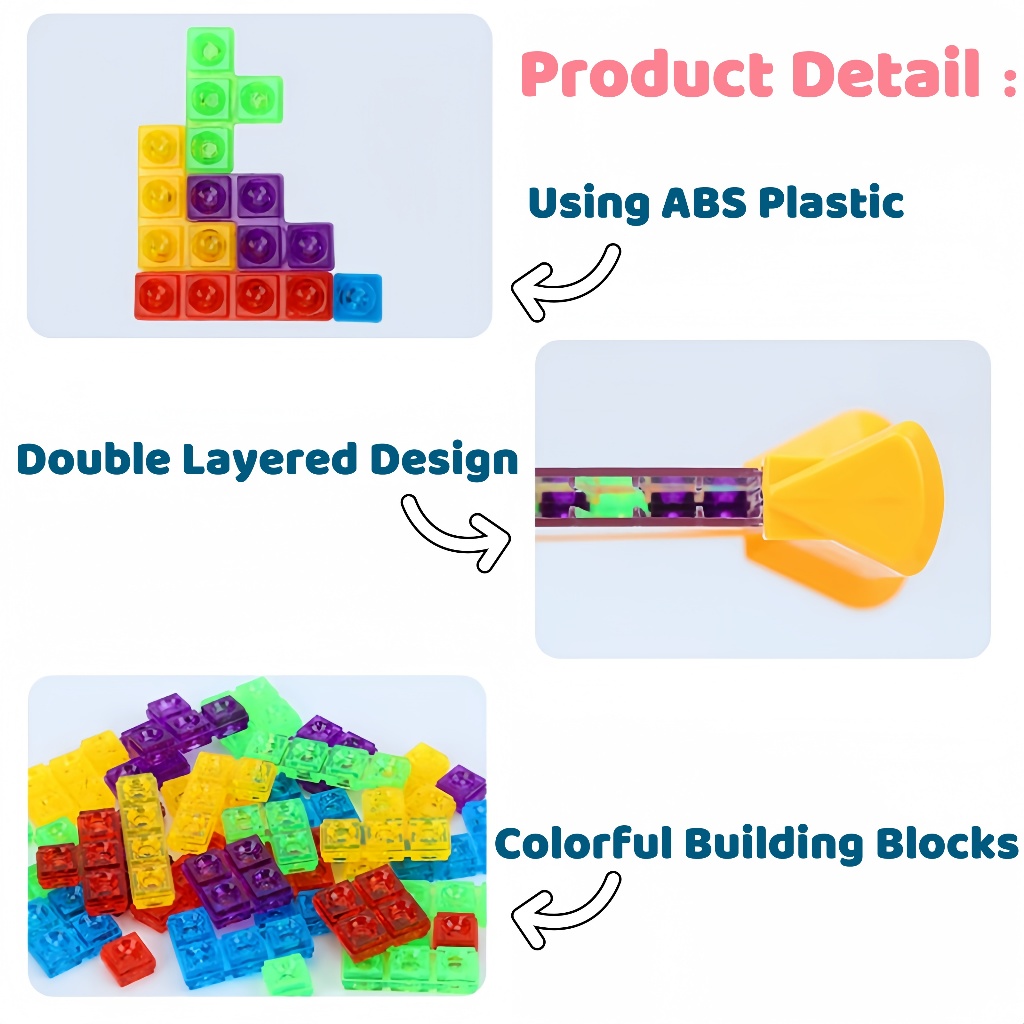 Product Detail :

Using ABS Plastic

Double Layered Design

Colorful Building Blocks